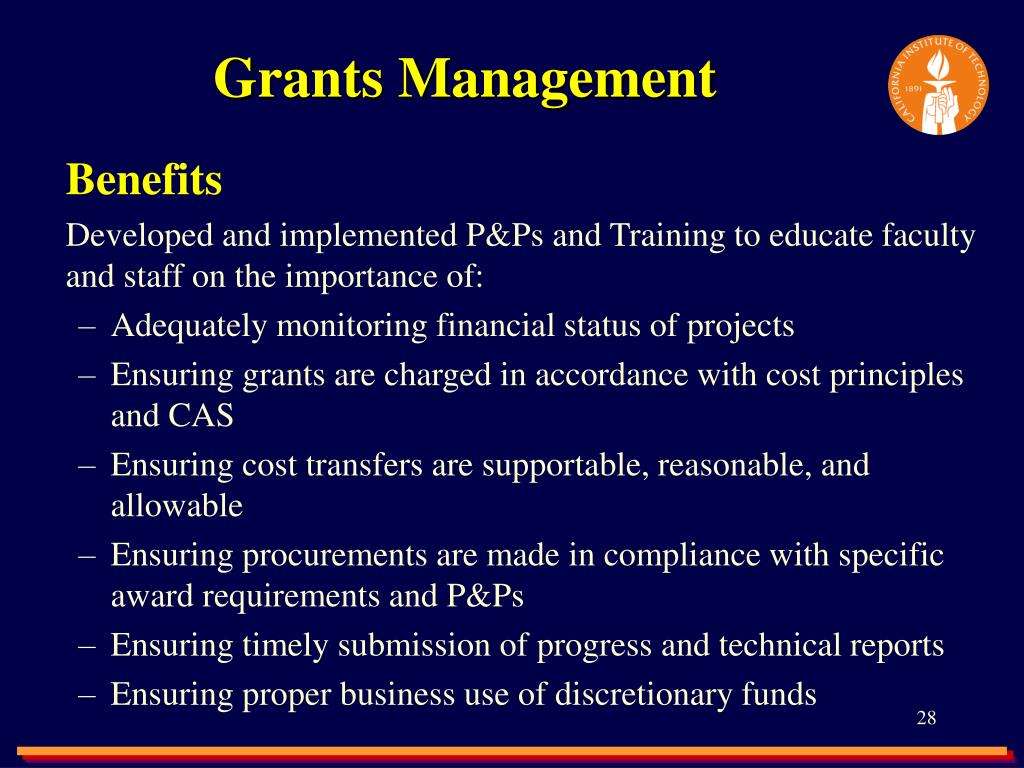 Grants Management

CALIFORNIA INSTITUTE OF TECHNOLOGY 1891

Benefits

Developed and implemented P&Ps and Training to educate faculty and staff on the importance of:

– Adequately monitoring financial status of projects
– Ensuring grants are charged in accordance with cost principles and CAS
– Ensuring cost transfers are supportable, reasonable, and allowable
– Ensuring procurements are made in compliance with specific award requirements and P&Ps
– Ensuring timely submission of progress and technical reports
– Ensuring proper business use of discretionary funds

28